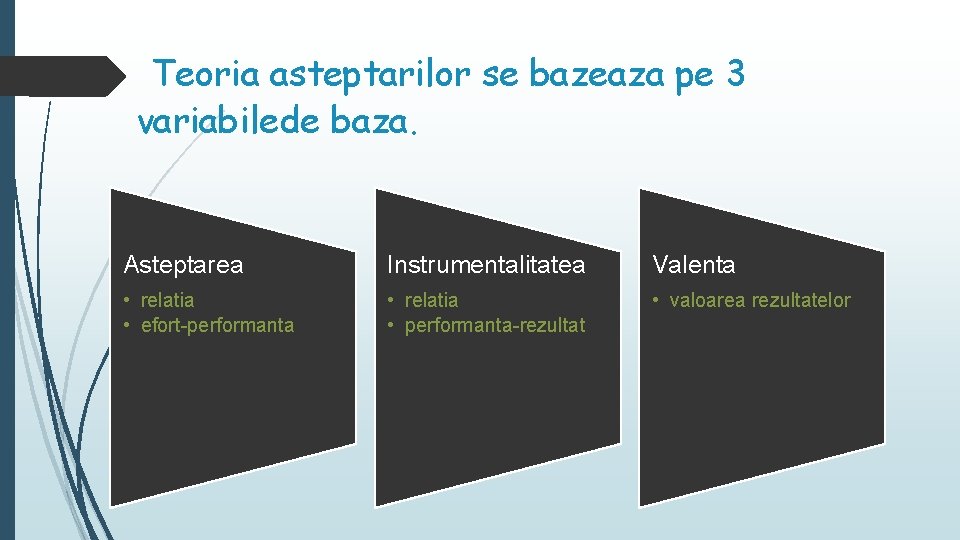 Teoria asteptarilor se bazeaza pe 3 variabilede baza.

Asteptarea
• relatia
• efort-performanta

Instrumentalitatea
• relatia
• performanta-rezultat

Valenta
• valoarea rezultatelor